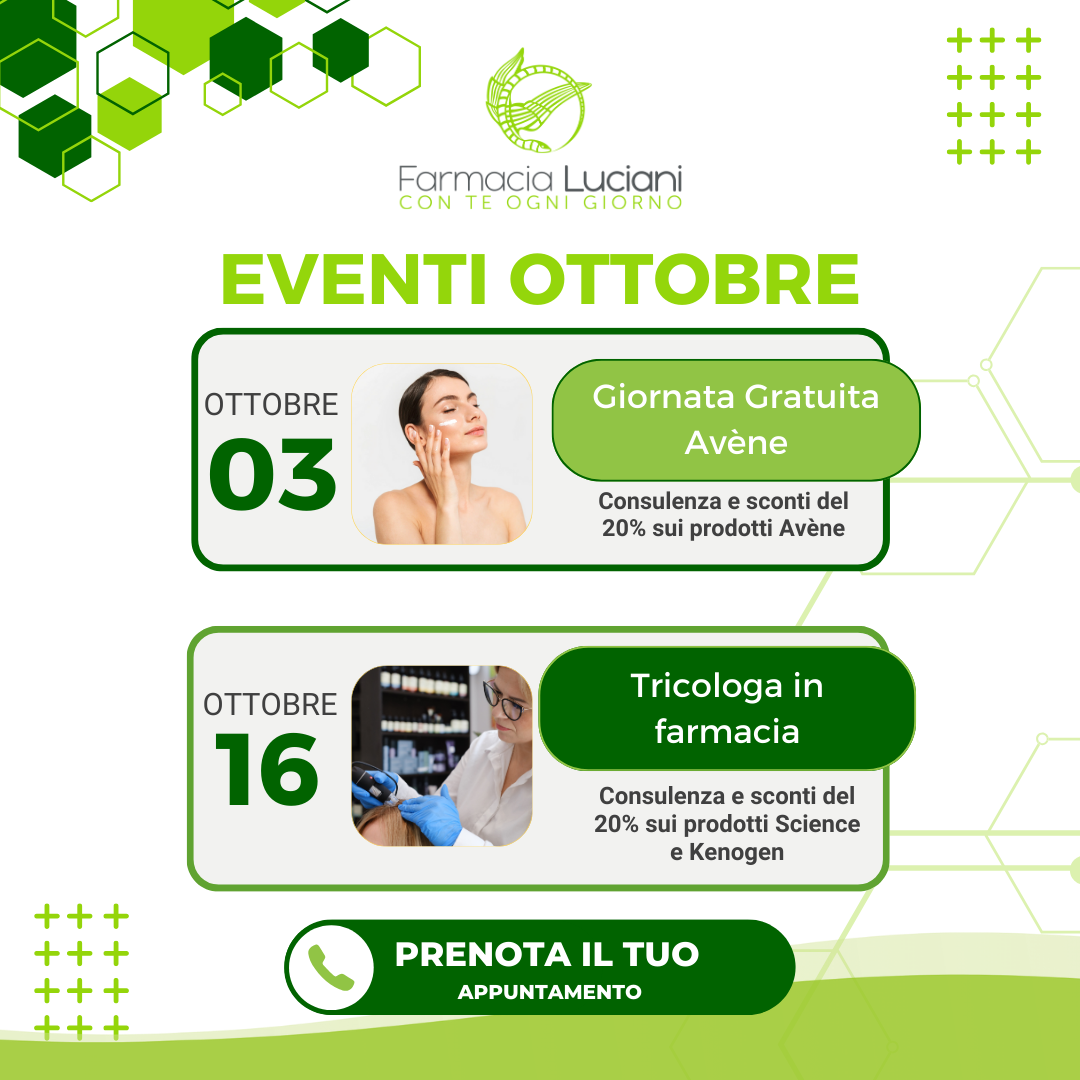 Farmacia Luciani
CON TE OGNI GIORNO

EVENTI OTTOBRE

OTTOBRE
03

Giornata Gratuita Avène

Consulenza e sconti del 20% sui prodotti Avène

OTTOBRE
16

Tricologa in farmacia

Consulenza e sconti del 20% sui prodotti Science e Kenogen

PRENOTA IL TUO
APPUNTAMENTO